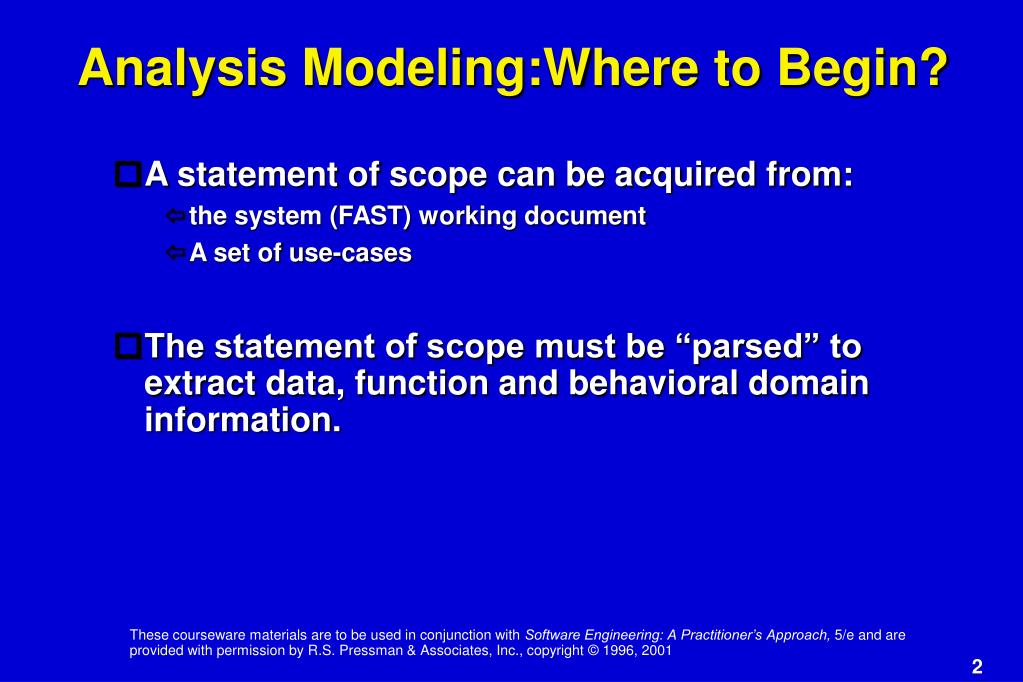 Analysis Modeling:Where to Begin?

A statement of scope can be acquired from:

the system (FAST) working document

A set of use-cases

The statement of scope must be “parsed” to extract data, function and behavioral domain information.

These courseware materials are to be used in conjunction with Software Engineering: A Practitioner’s Approach, 5/e and are provided with permission by R.S. Pressman & Associates, Inc., copyright © 1996, 2001

2